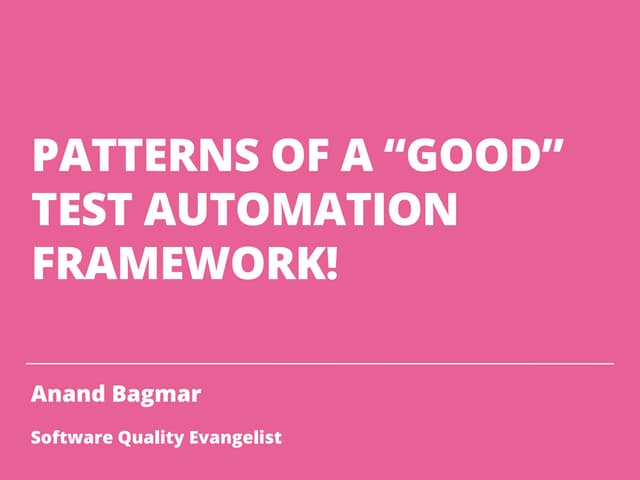 PATTERNS OF A “GOOD” TEST AUTOMATION FRAMEWORK!

Anand Bagmar

Software Quality Evangelist